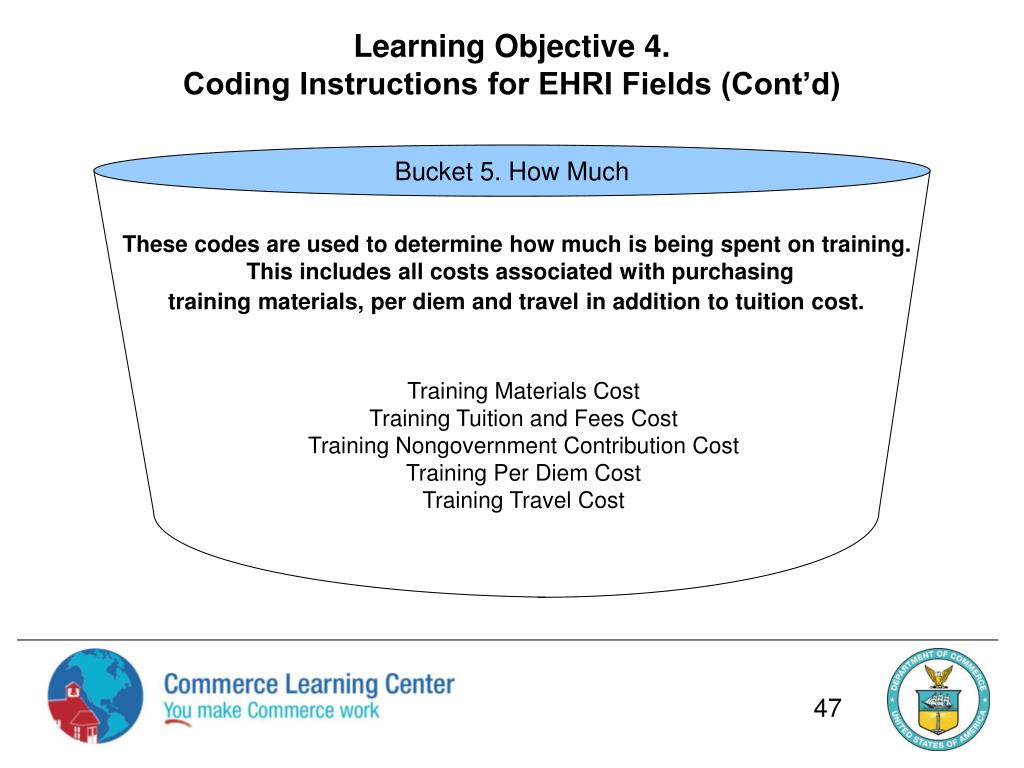 Learning Objective 4.
Coding Instructions for EHRI Fields (Cont'd)

Bucket 5. How Much

These codes are used to determine how much is being spent on training. This includes all costs associated with purchasing training materials, per diem and travel in addition to tuition cost.

Training Materials Cost
Training Tuition and Fees Cost
Training Nongovernment Contribution Cost
Training Per Diem Cost
Training Travel Cost

Commerce Learning Center
You make Commerce work

47

DEPARTMENT OF COMMERCE
UNITED STATES OF AMERICA